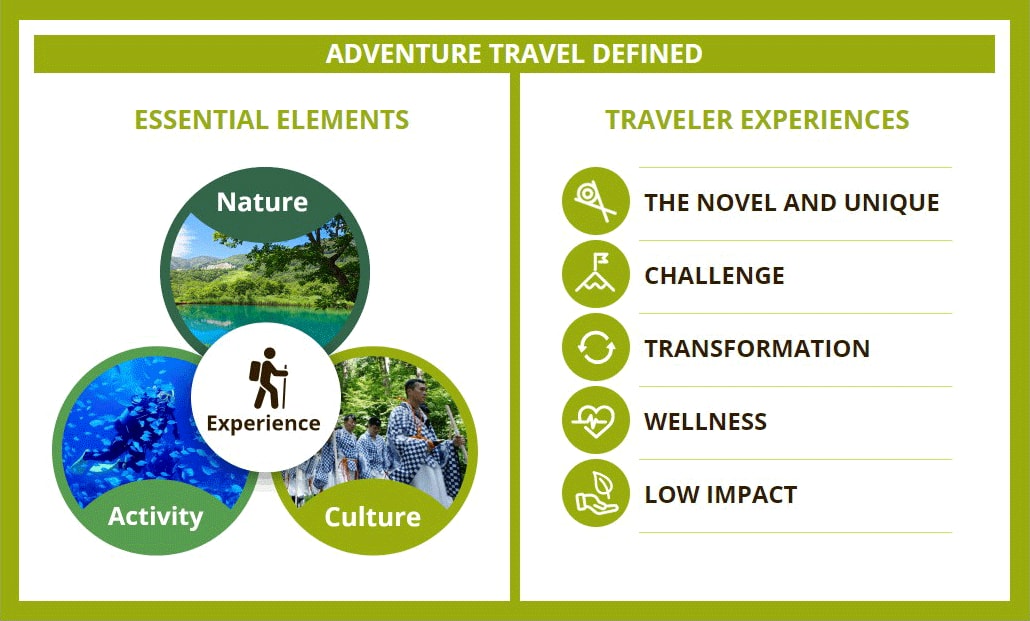 ADVENTURE TRAVEL DEFINED

ESSENTIAL ELEMENTS

Nature

Experience

Activity

Culture

TRAVELER EXPERIENCES

THE NOVEL AND UNIQUE

CHALLENGE

TRANSFORMATION

WELLNESS

LOW IMPACT